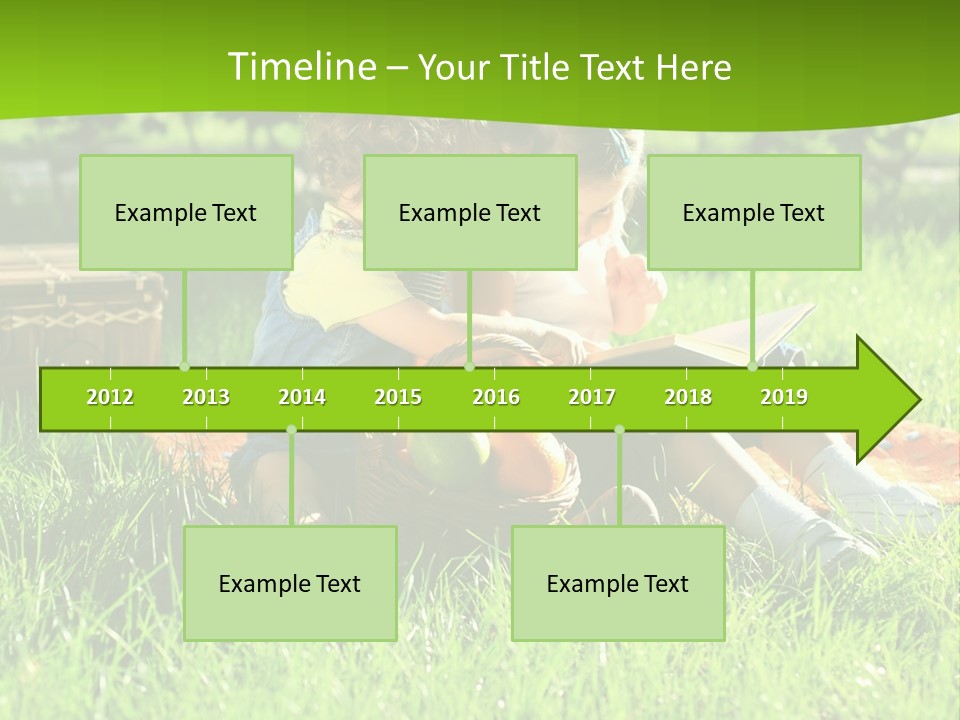 Timeline – Your Title Text Here

Example Text

Example Text

Example Text

2012 2013 2014 2015 2016 2017 2018 2019

Example Text

Example Text